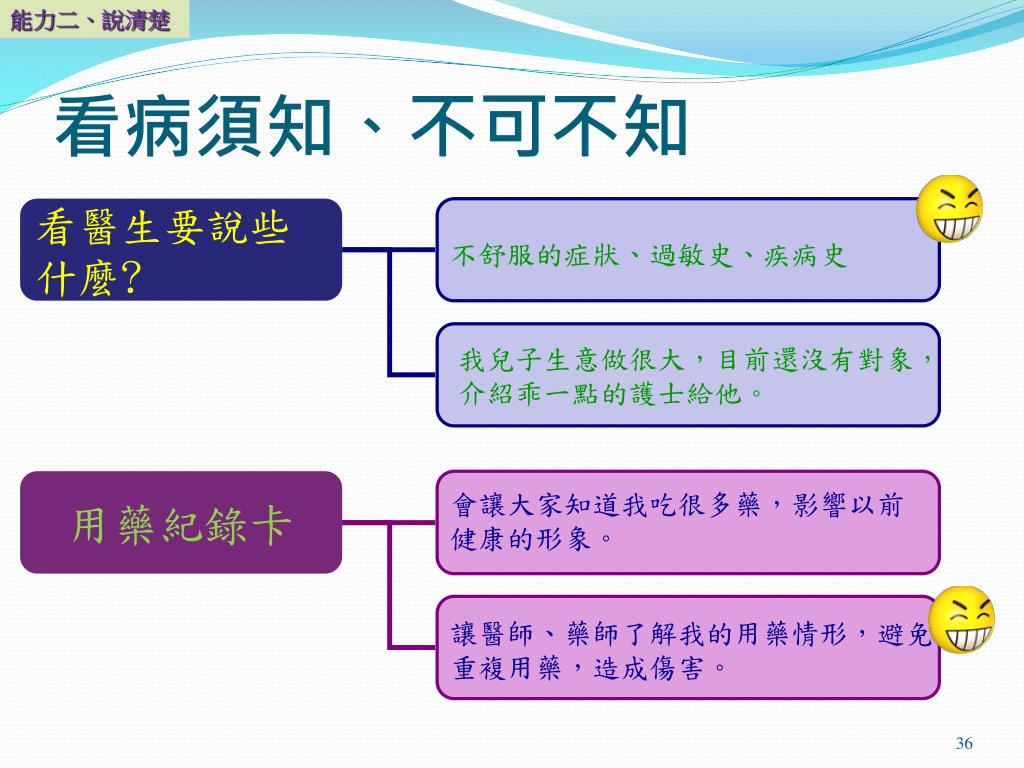 能力二、說清楚

看病須知、不可不知

看醫生要說些什麼?

不舒服的症狀、過敏史、疾病史

我兒子生意做很大，目前還沒有對象，介紹乖一點的護士給他。

用藥紀錄卡

會讓大家知道我吃很多藥，影響以前健康的形象。

讓醫師、藥師了解我的用藥情形，避免重複用藥，造成傷害。

36